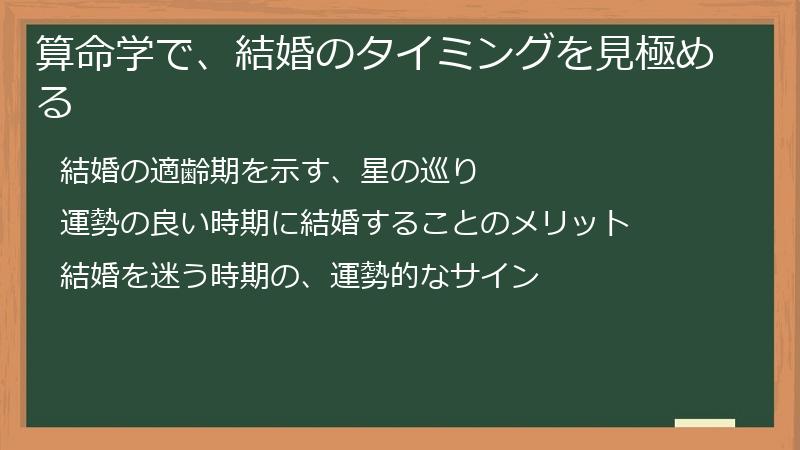 算命学で、結婚のタイミングを見極める

結婚の適齢期を示す、星の巡り

運勢の良い時期に結婚することのメリット

結婚を迷う時期の、運勢的なサイン